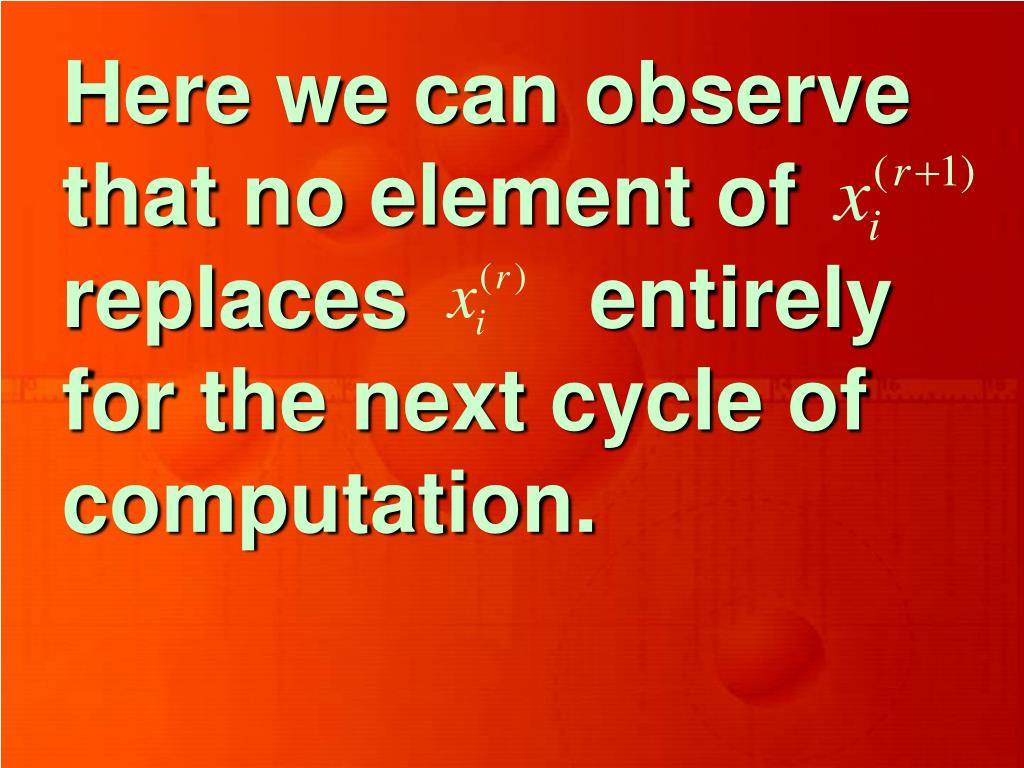 Here we can observe that no element of $x_i^{(r+1)}$ replaces $x_i^{(r)}$ entirely for the next cycle of computation.